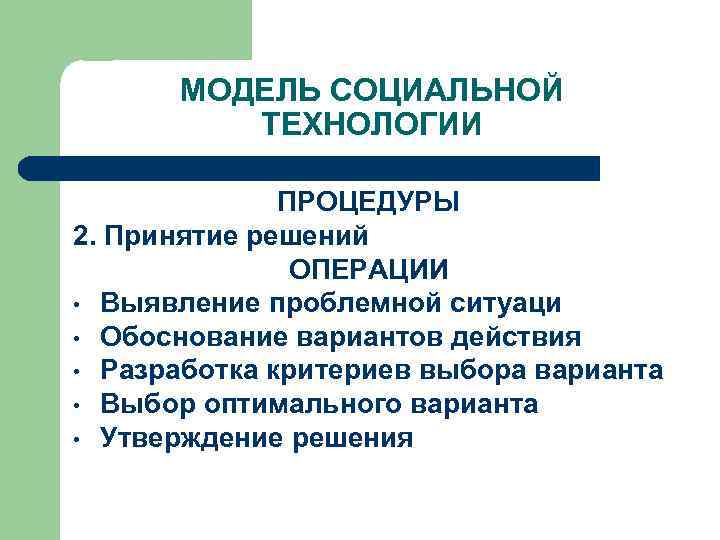 МОДЕЛЬ СОЦИАЛЬНОЙ ТЕХНОЛОГИИ

ПРОЦЕДУРЫ

2. Принятие решений

ОПЕРАЦИИ

• Выявление проблемной ситуаци
• Обоснование вариантов действия
• Разработка критериев выбора варианта
• Выбор оптимального варианта
• Утверждение решения